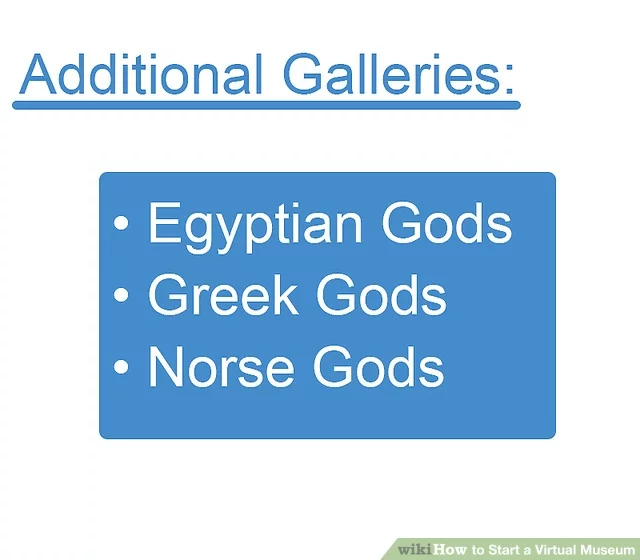 Additional Galleries:

• Egyptian Gods
• Greek Gods
• Norse Gods

wikiHow to Start a Virtual Museum